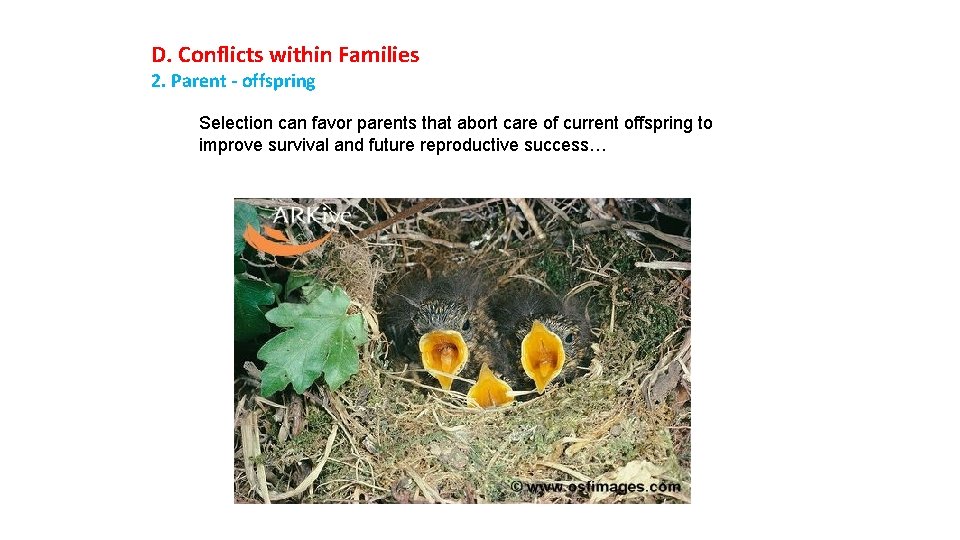 D. Conflicts within Families
2. Parent - offspring

Selection can favor parents that abort care of current offspring to improve survival and future reproductive success…

ARKive

© www.osfimages.com